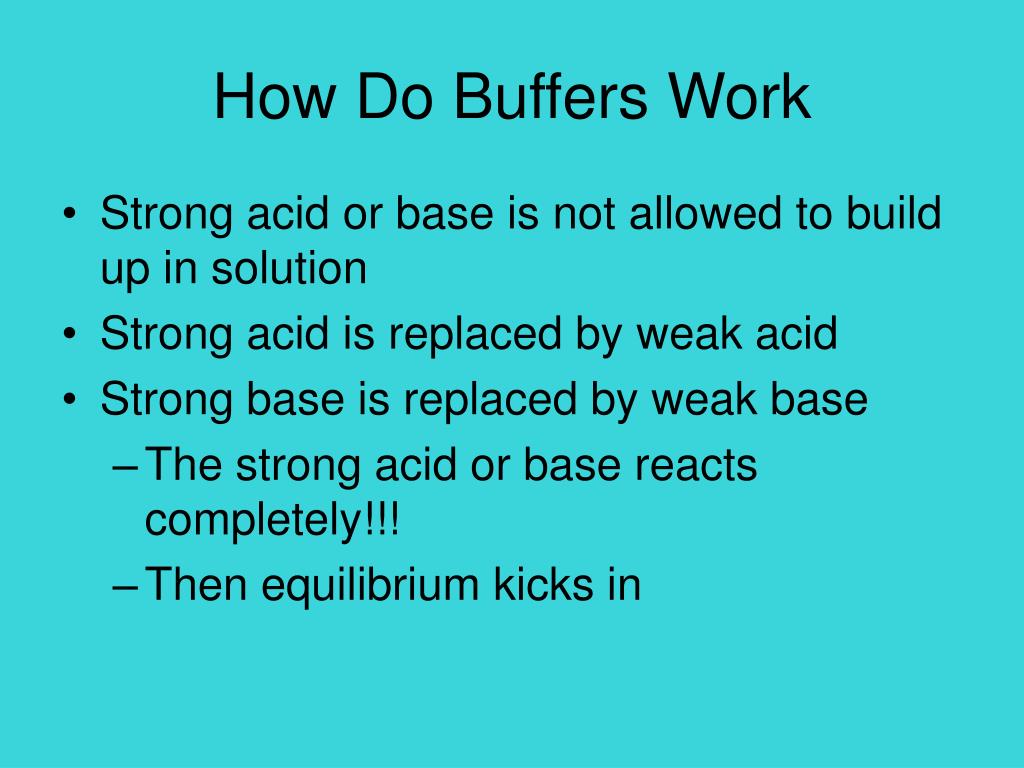 How Do Buffers Work

• Strong acid or base is not allowed to build up in solution
• Strong acid is replaced by weak acid
• Strong base is replaced by weak base
– The strong acid or base reacts completely!!!
– Then equilibrium kicks in